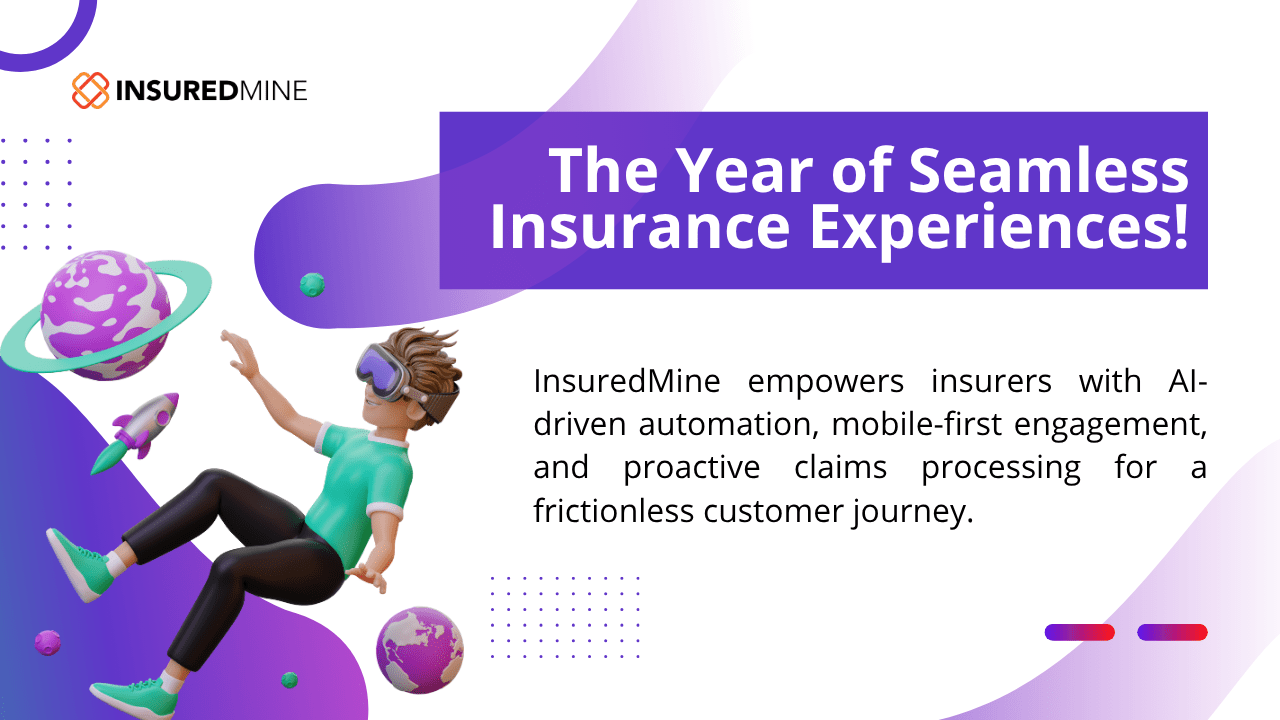 INSUREDMINE

The Year of Seamless Insurance Experiences!

InsuredMine empowers insurers with AI-driven automation, mobile-first engagement, and proactive claims processing for a frictionless customer journey.